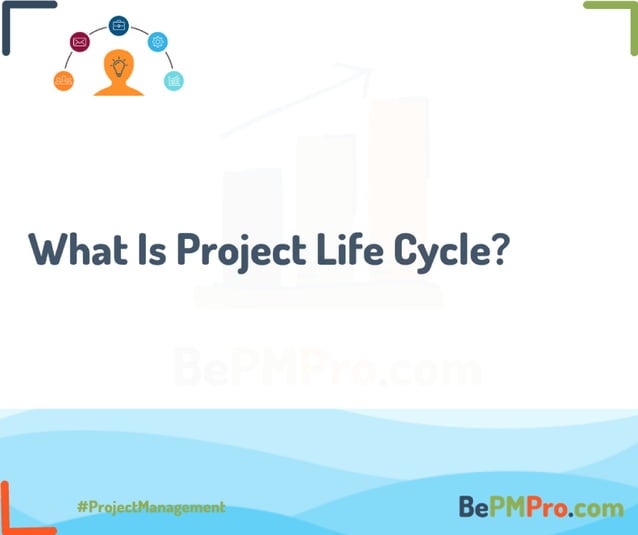 What Is Project Life Cycle?

BePMPro.com

#ProjectManagement

BePMPro.com